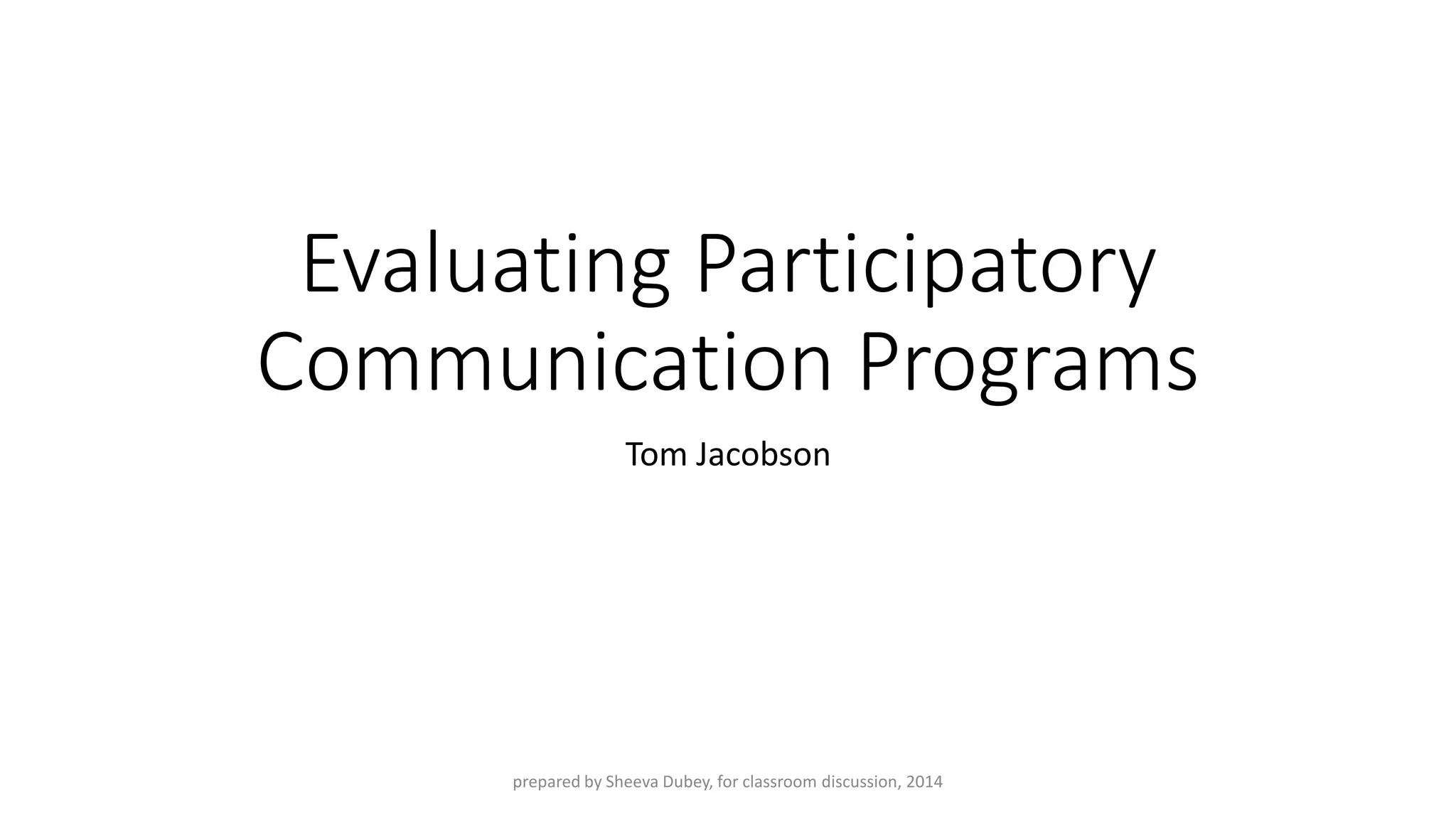 Evaluating Participatory Communication Programs

Tom Jacobson

prepared by Sheeva Dubey, for classroom discussion, 2014